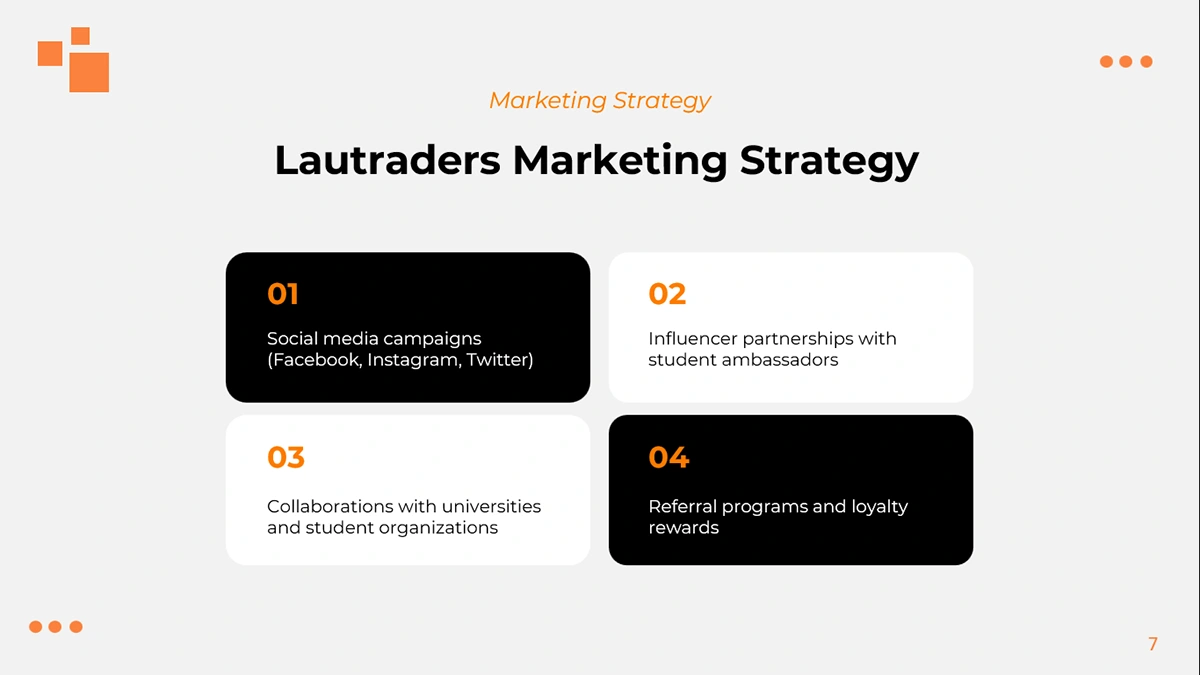 Marketing Strategy

Lautraders Marketing Strategy

01

Social media campaigns (Facebook, Instagram, Twitter)

02

Influencer partnerships with student ambassadors

03

Collaborations with universities and student organizations

04

Referral programs and loyalty rewards

7